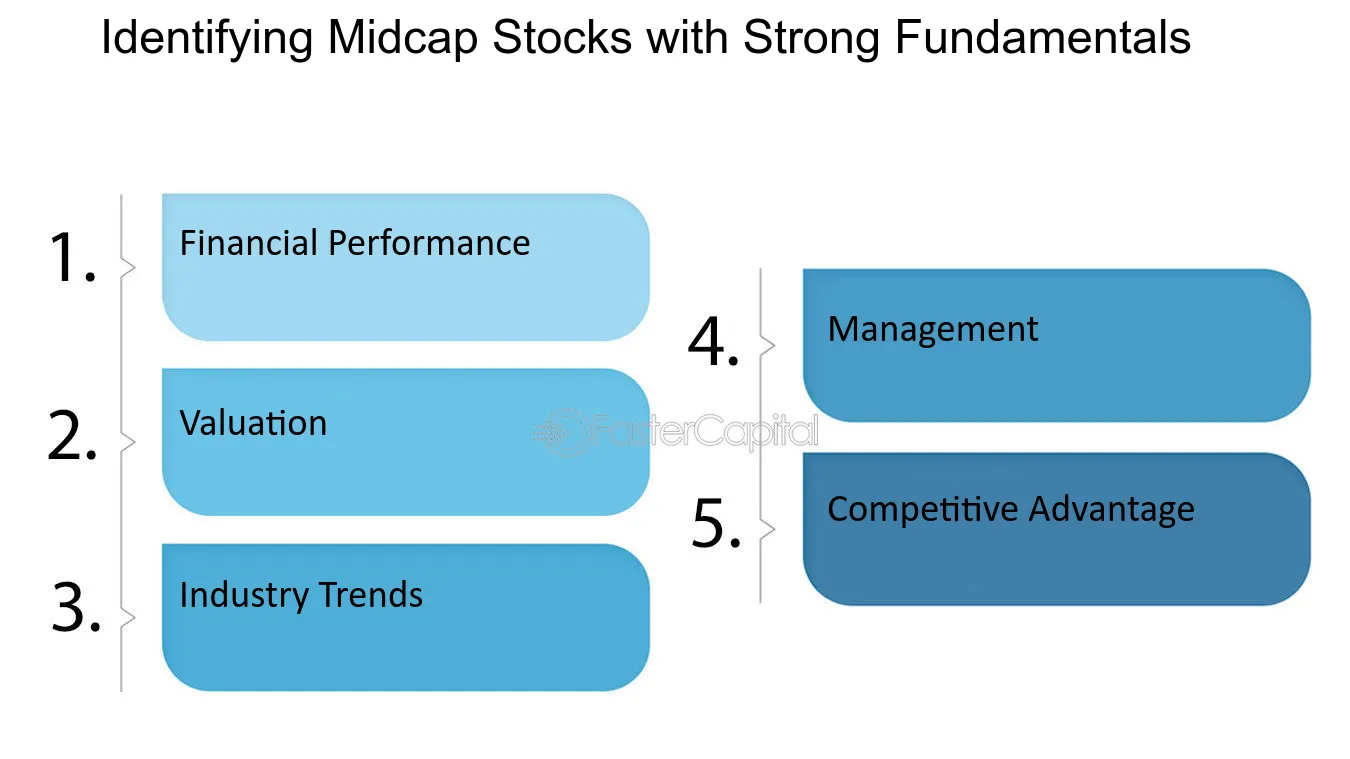 Identifying Midcap Stocks with Strong Fundamentals

1. Financial Performance

2. Valuation

3. Industry Trends

4. Management

5. Competitive Advantage

FasterCapital